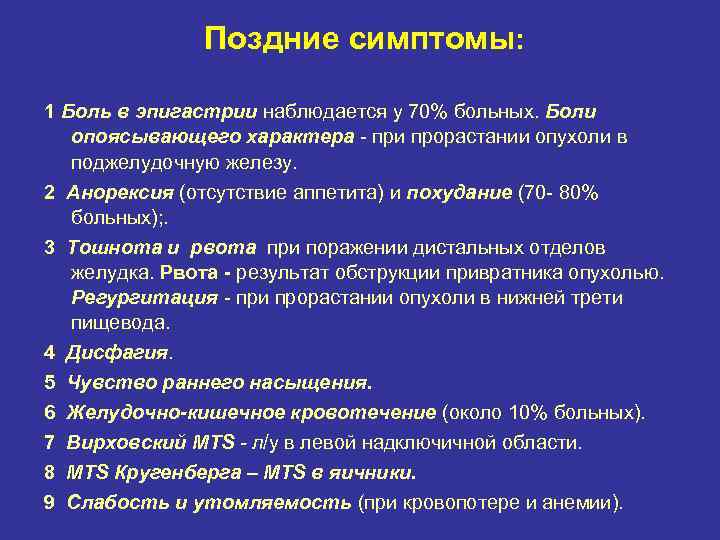 Поздние симптомы:

1 Боль в эпигастрии наблюдается у 70% больных. Боли опоясывающего характера - при прорастании опухоли в поджелудочную железу.

2 Анорексия (отсутствие аппетита) и похудание (70- 80% больных);.

3 Тошнота и рвота при поражении дистальных отделов желудка. Рвота - результат обструкции привратника опухолью. Регургитация - при прорастании опухоли в нижней трети пищевода.

4 Дисфагия.

5 Чувство раннего насыщения.

6 Желудочно-кишечное кровотечение (около 10% больных).

7 Вирховский MTS - л/у в левой надключичной области.

8 MTS Кругенберга – MTS в яичники.

9 Слабость и утомляемость (при кровопотере и анемии).